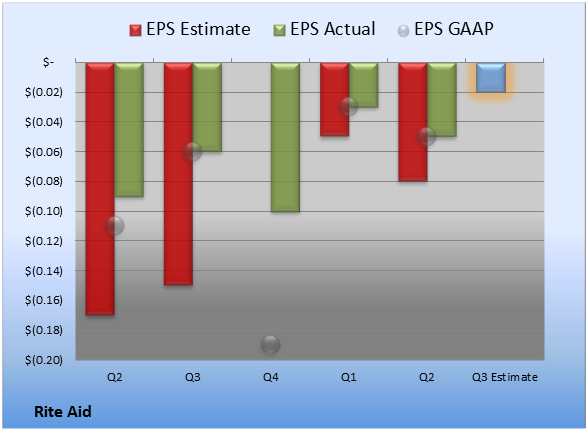 EPS Estimate EPS Actual EPS GAAP

$-
$(0.02)
$(0.04)
$(0.06)
$(0.08)
$(0.10)
$(0.12)
$(0.14)
$(0.16)
$(0.18)
$(0.20)

Q2 Q3 Q4 Q1 Q2 Q3 Estimate

Rite Aid